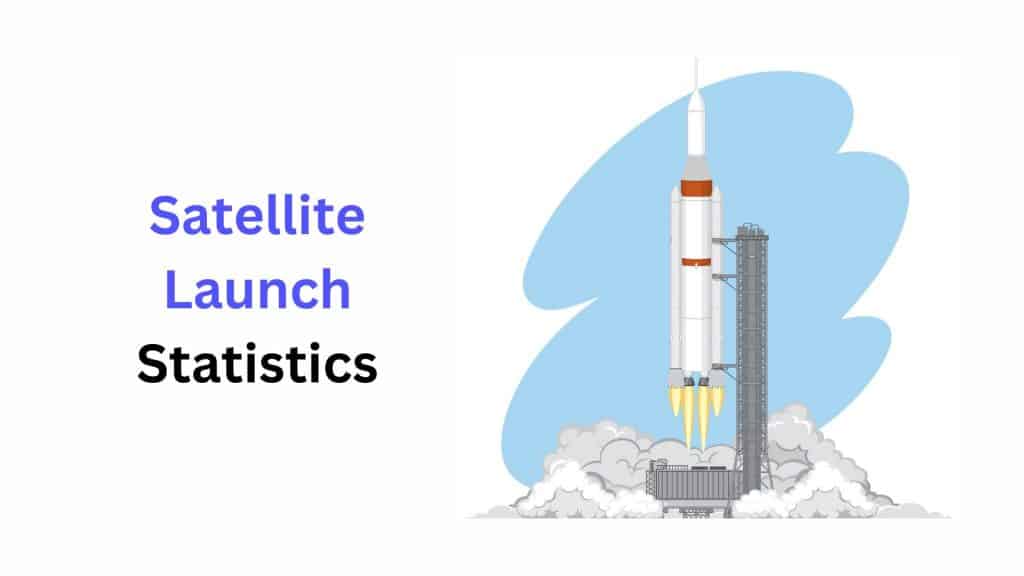 Satellite Launch Statistics